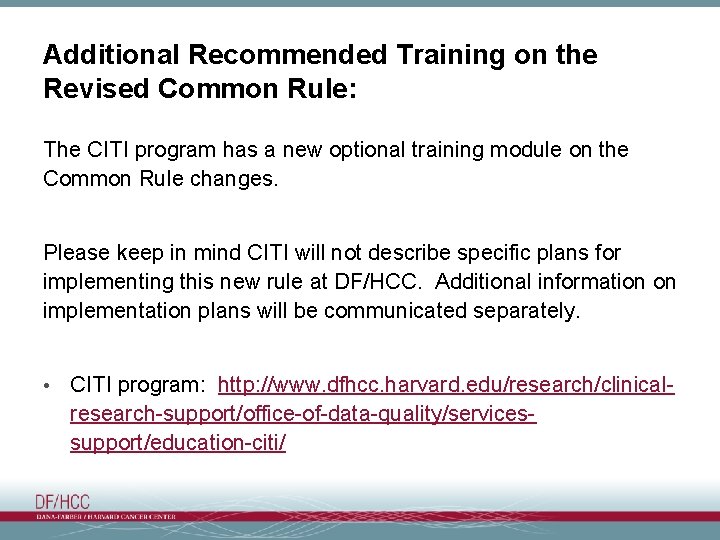 Additional Recommended Training on the Revised Common Rule:

The CITI program has a new optional training module on the Common Rule changes.

Please keep in mind CITI will not describe specific plans for implementing this new rule at DF/HCC. Additional information on implementation plans will be communicated separately.

• CITI program: http://www.dfhcc.harvard.edu/research/clinical-research-support/office-of-data-quality/services-support/education-citi/

DF/HCC
DANA-FARBER / HARVARD CANCER CENTER